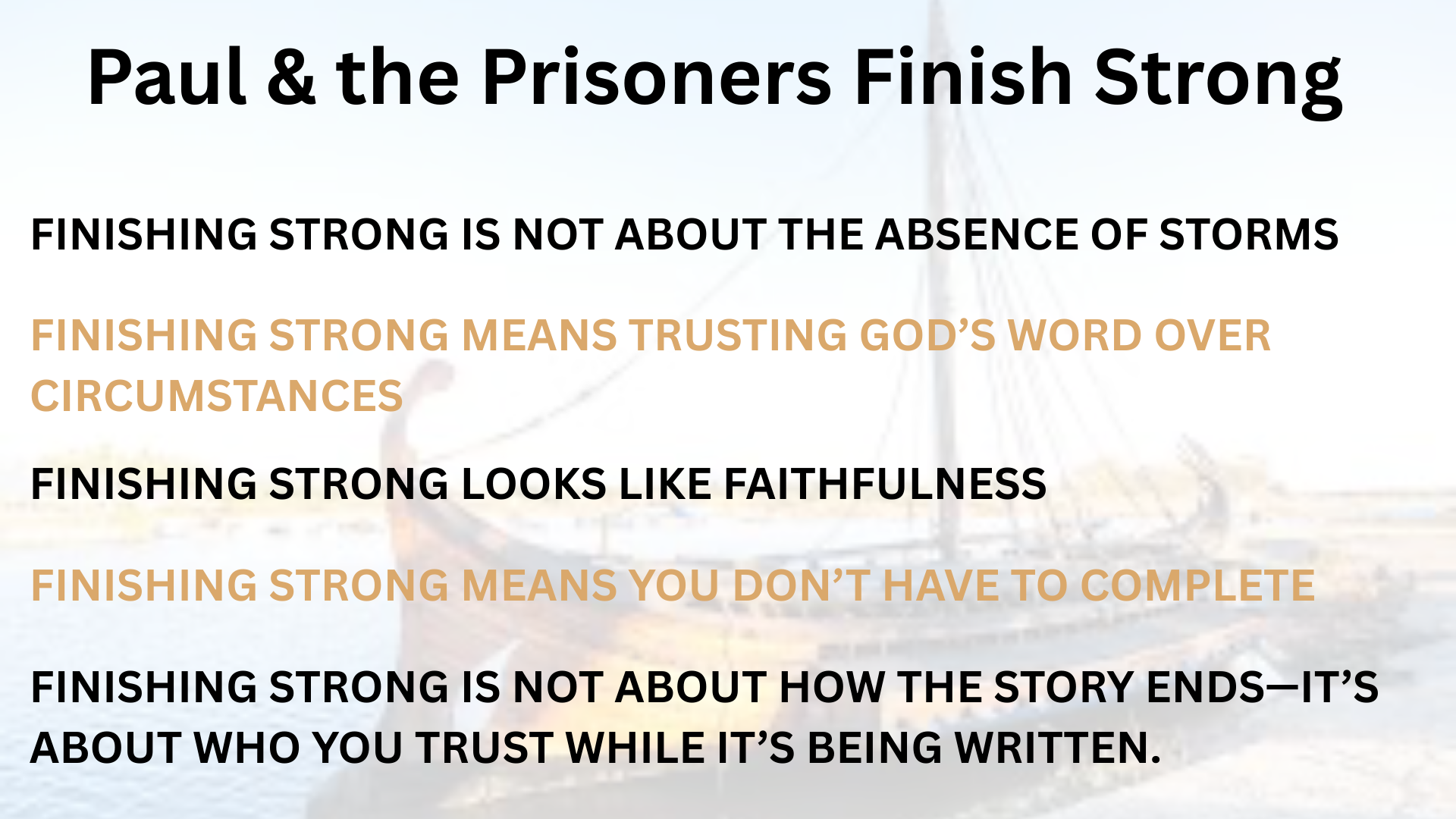 Paul & the Prisoners Finish Strong

FINISHING STRONG IS NOT ABOUT THE ABSENCE OF STORMS

FINISHING STRONG MEANS TRUSTING GOD’S WORD OVER CIRCUMSTANCES

FINISHING STRONG LOOKS LIKE FAITHFULNESS

FINISHING STRONG MEANS YOU DON’T HAVE TO COMPLETE

FINISHING STRONG IS NOT ABOUT HOW THE STORY ENDS—IT’S ABOUT WHO YOU TRUST WHILE IT’S BEING WRITTEN.